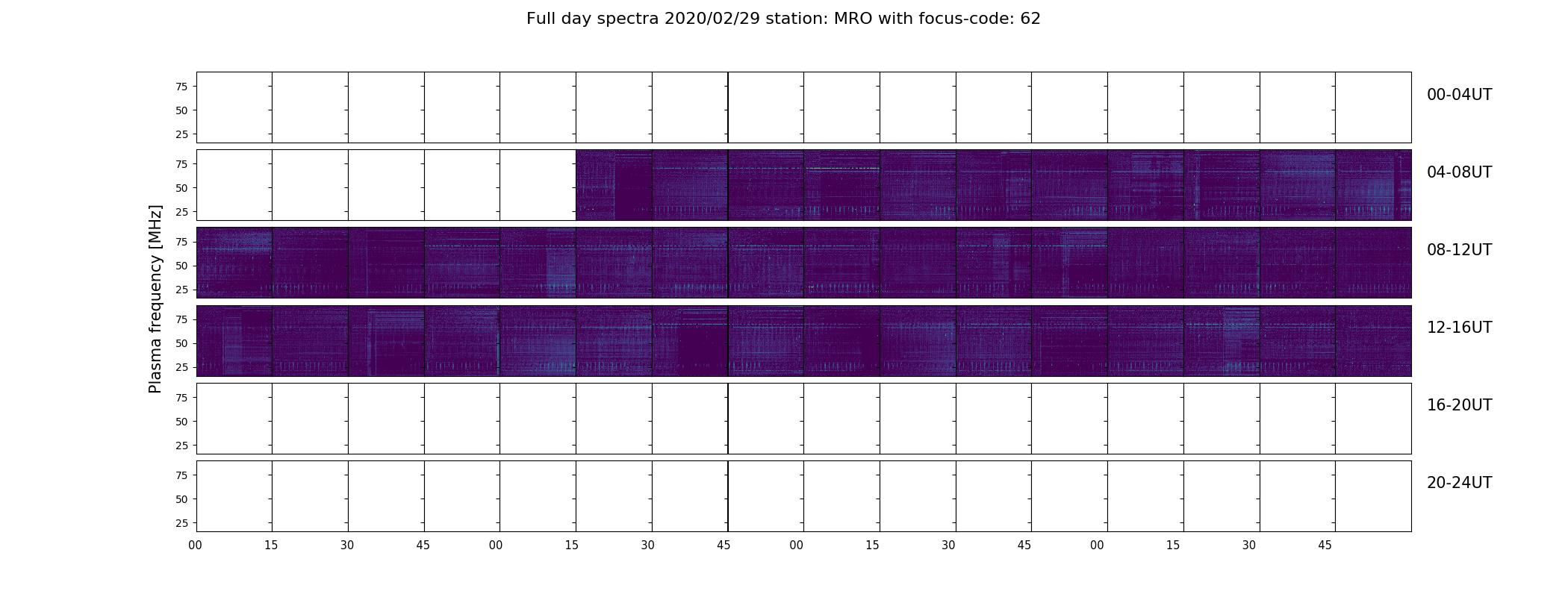 Full day spectra 2020/02/29 station: MRO with focus-code: 62

Plasma frequency [MHz]

75
50
25
00-04UT

75
50
25
04-08UT

75
50
25
08-12UT

75
50
25
12-16UT

75
50
25
16-20UT

75
50
25
20-24UT

00 15 30 45 00 15 30 45 00 15 30 45 00 15 30 45